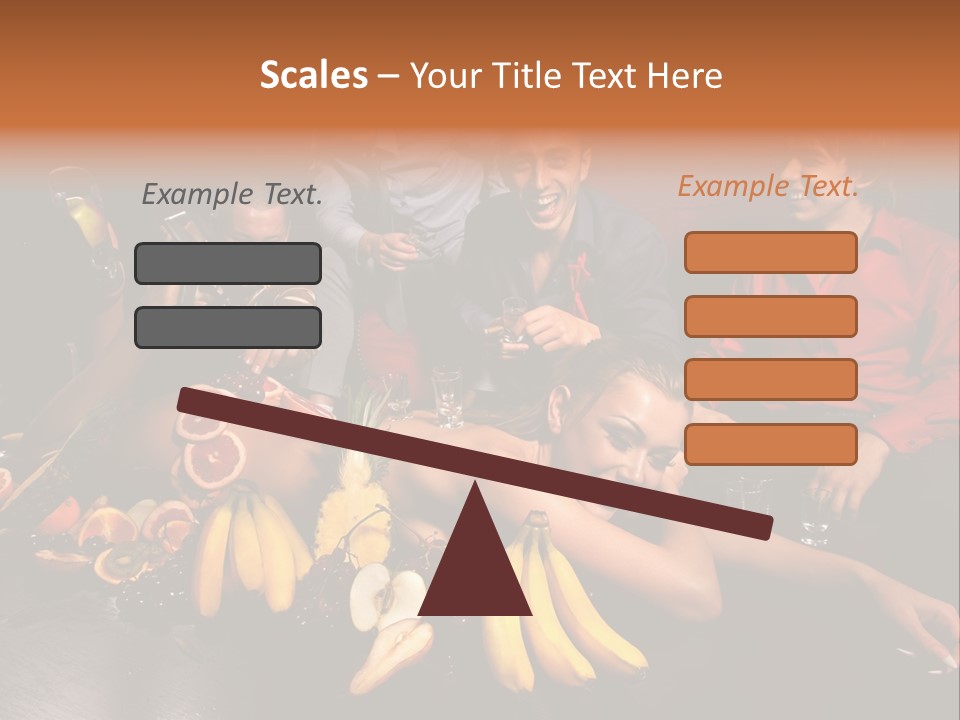 Scales – Your Title Text Here

Example Text.

Example Text.